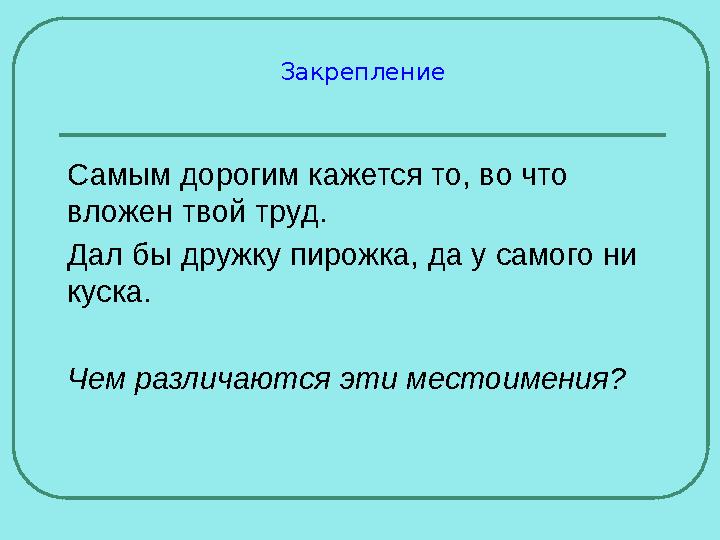 Закрепление

Самым дорогим кажется то, во что вложен твой труд.

Дал бы дружку пирожка, да у самого ни куска.

Чем различаются эти местоимения?